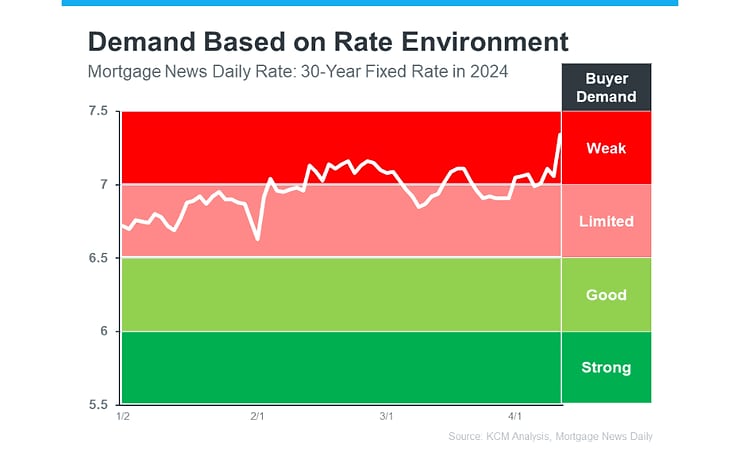 Demand Based on Rate Environment

Mortgage News Daily Rate: 30-Year Fixed Rate in 2024

Buyer Demand

7.5
7
6.5
6
5.5

Weak
Limited
Good
Strong

1/2
2/1
3/1
4/1

Source: KCM Analysis, Mortgage News Daily